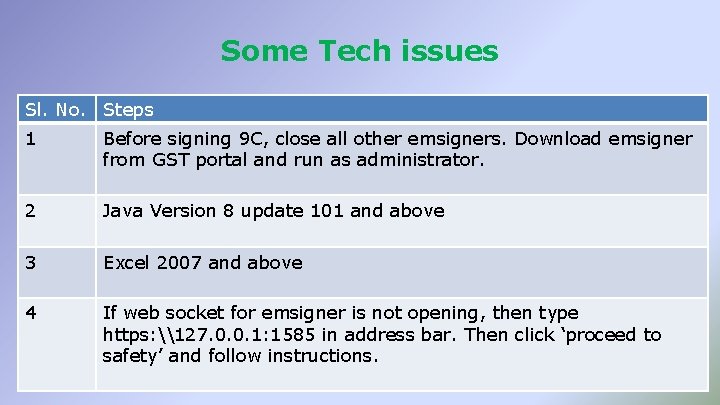 Some Tech issues

| Sl. No. | Steps |
|---|---|
| 1 | Before signing 9C, close all other emsigners. Download emsigner from GST portal and run as administrator. |
| 2 | Java Version 8 update 101 and above |
| 3 | Excel 2007 and above |
| 4 | If web socket for emsigner is not opening, then type https:\\127.0.0.1:1585 in address bar. Then click ‘proceed to safety’ and follow instructions. |